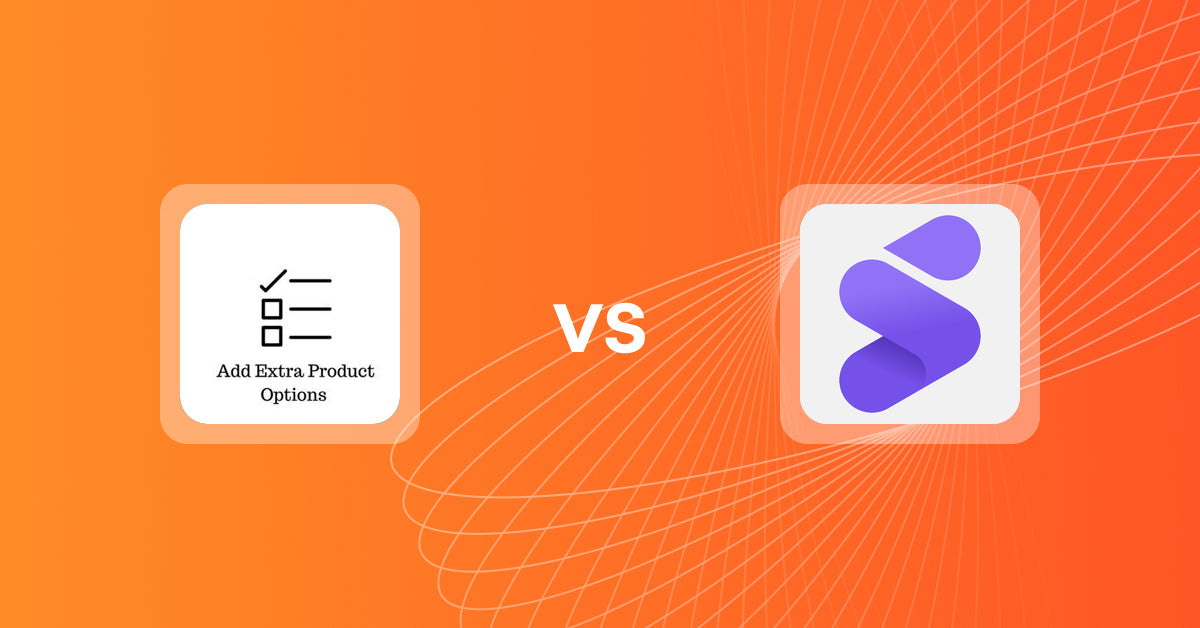 Add Extra Product Options

VS